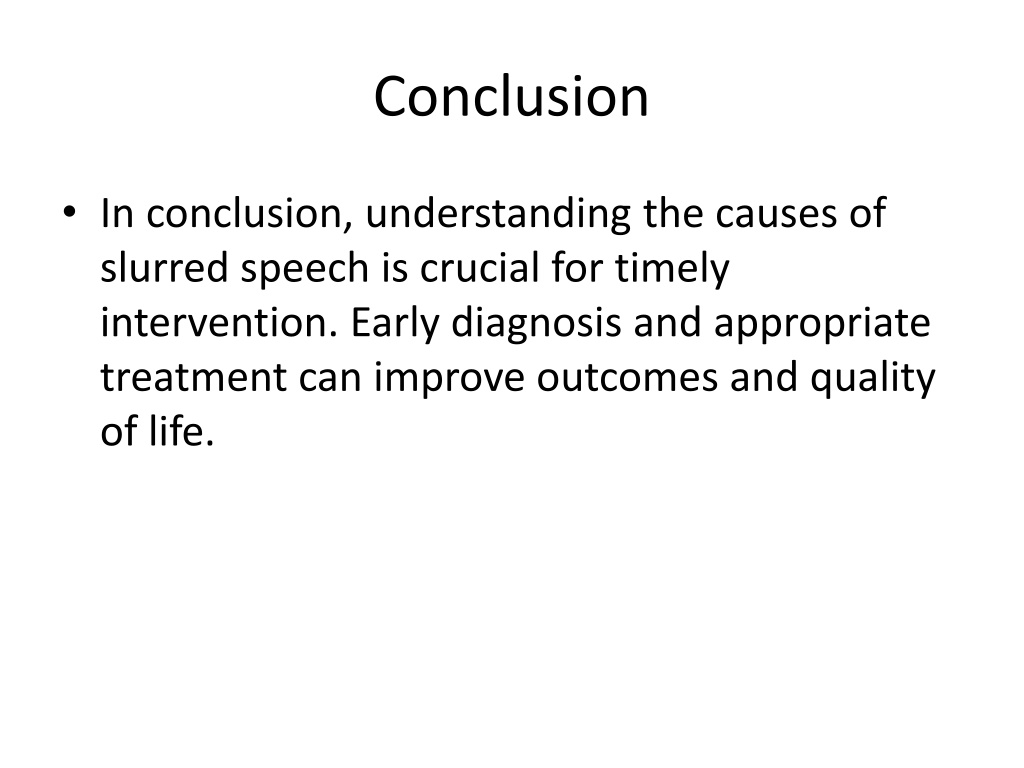 Conclusion

• In conclusion, understanding the causes of slurred speech is crucial for timely intervention. Early diagnosis and appropriate treatment can improve outcomes and quality of life.